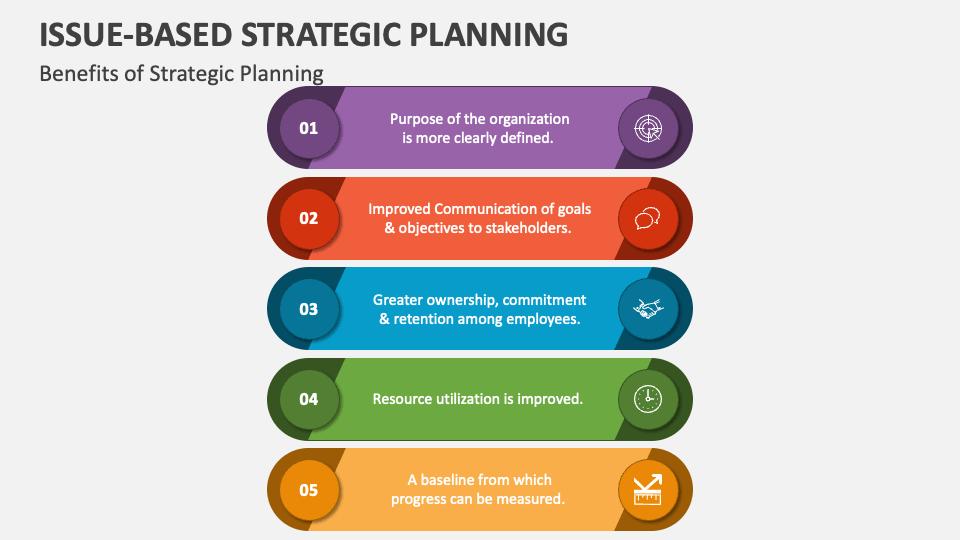 ISSUE-BASED STRATEGIC PLANNING

Benefits of Strategic Planning

01

Purpose of the organization is more clearly defined.

02

Improved Communication of goals & objectives to stakeholders.

03

Greater ownership, commitment & retention among employees.

04

Resource utilization is improved.

05

A baseline from which progress can be measured.